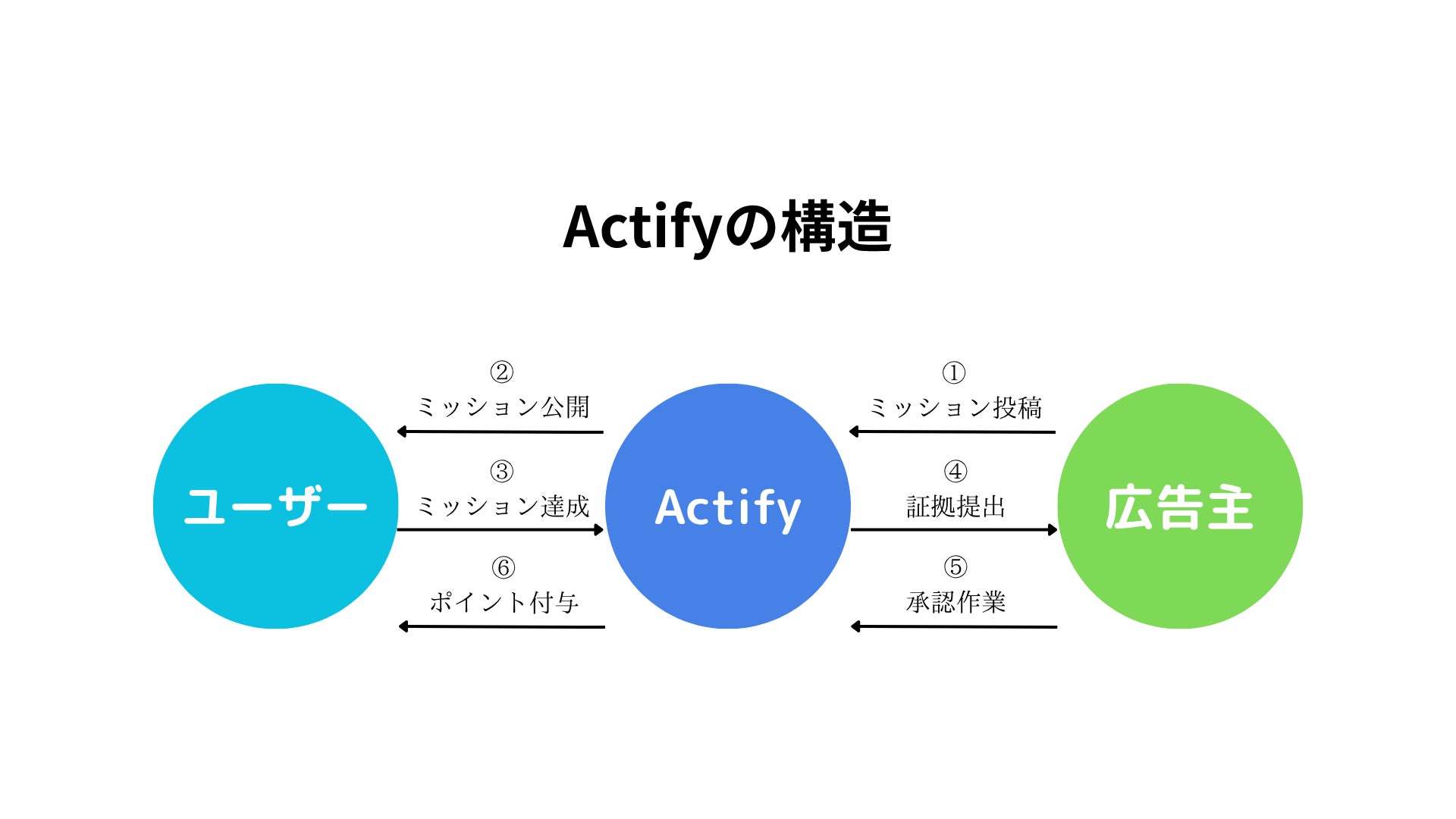 Actifyの構造

ユーザー

②
ミッション公開

③
ミッション達成

⑥
ポイント付与

Actify

①
ミッション投稿

④
証拠提出

⑤
承認作業

広告主